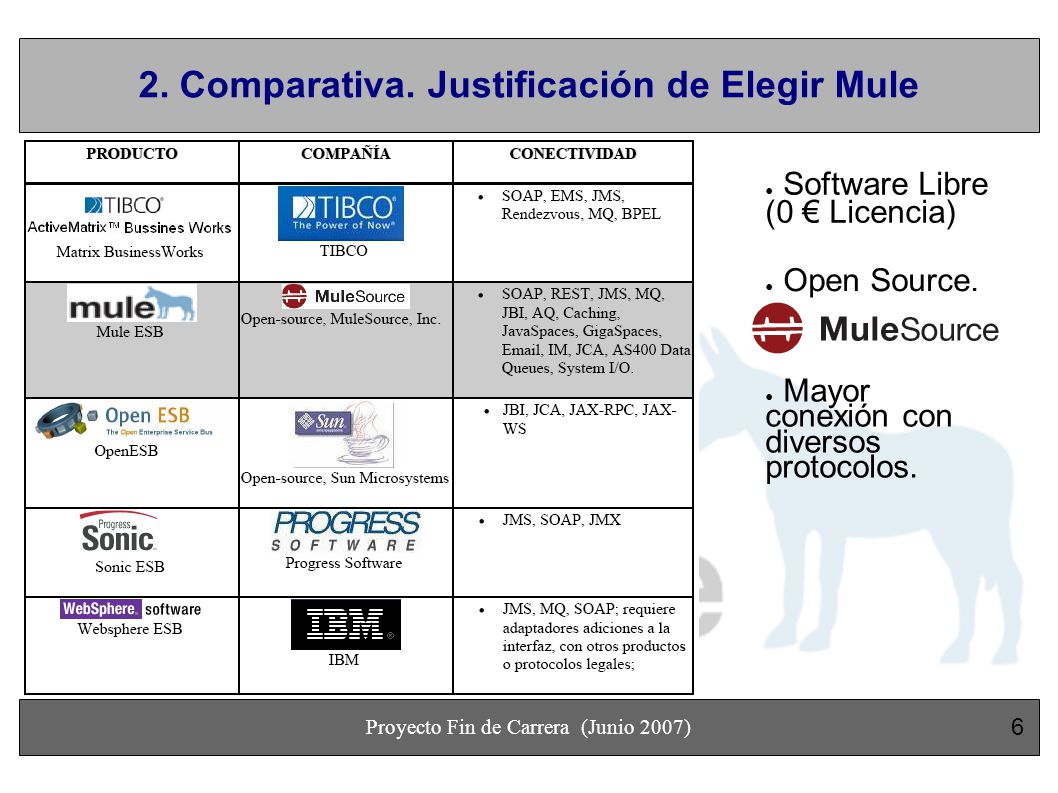 2. Comparativa. Justificación de Elegir Mule

| PRODUCTO | COMPAÑÍA | CONECTIVIDAD |
|---|---|---|
| TIBCO ActiveMatrix™ Bussines Works Matrix BusinessWorks | TIBCO The Power of Now® TIBCO | • SOAP, EMS, JMS, Rendezvous, MQ, BPEL |
| mule Mule ESB | MuleSource Open-source, MuleSource, Inc. | • SOAP, REST, JMS, MQ, JBI, AQ, Caching, JavaSpaces, GigaSpaces, Email, IM, JCA, AS400 Data Queues, System I/O. |
| Open ESB The Open Enterprise Service Bus OpenESB | Sun Open-source, Sun Microsystems | • JBI, JCA, JAX-RPC, JAX-WS |
| Progress Sonic Sonic ESB | PROGRESS SOFTWARE Progress Software | • JMS, SOAP, JMX |
| WebSphere. software Websphere ESB | IBM IBM | • JMS, MQ, SOAP; requiere adaptadores adiciones a la interfaz, con otros productos o protocolos legales; |

• Software Libre (0 € Licencia)

• Open Source.

MuleSource

• Mayor conexión con diversos protocolos.

Proyecto Fin de Carrera (Junio 2007)

6